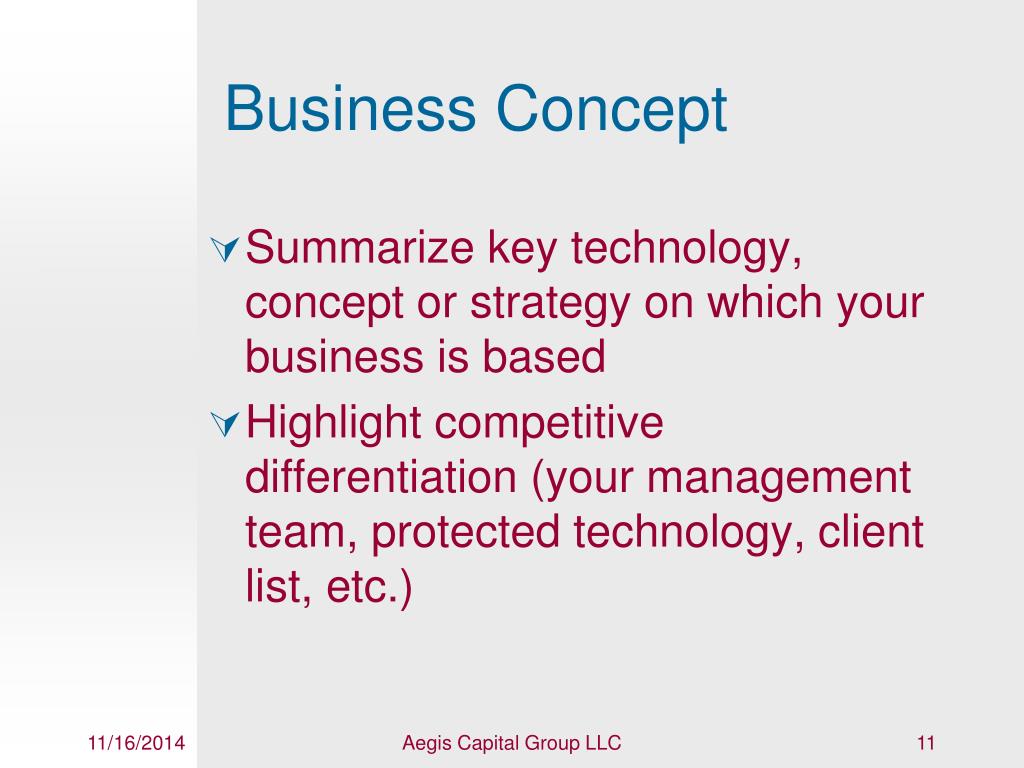 Business Concept

Summarize key technology, concept or strategy on which your business is based

Highlight competitive differentiation (your management team, protected technology, client list, etc.)

11/16/2014

Aegis Capital Group LLC

11